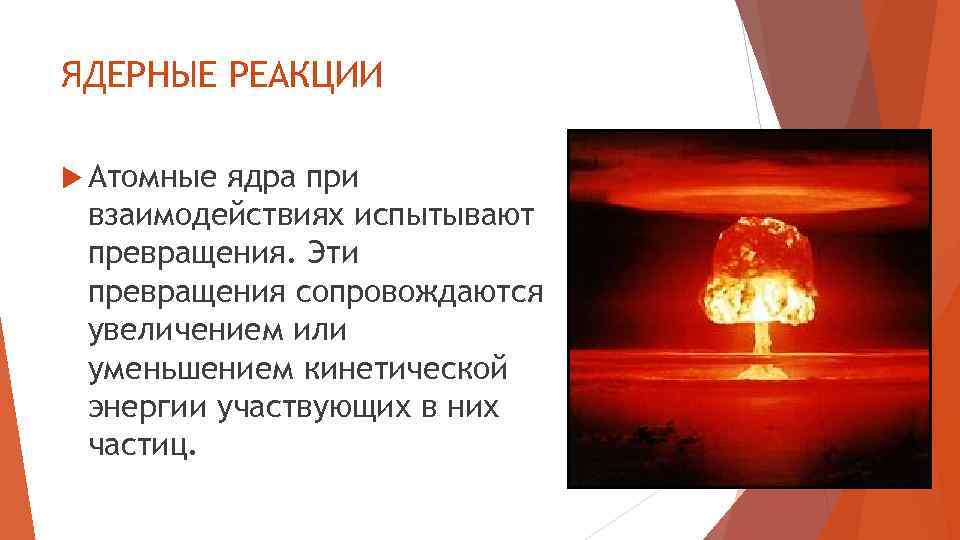 ЯДЕРНЫЕ РЕАКЦИИ

Атомные ядра при взаимодействиях испытывают превращения. Эти превращения сопровождаются увеличением или уменьшением кинетической энергии участвующих в них частиц.